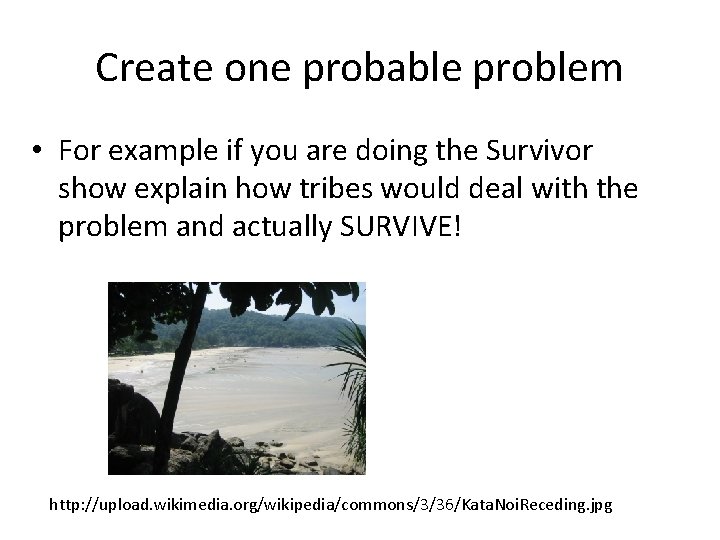 Create one probable problem

• For example if you are doing the Survivor show explain how tribes would deal with the problem and actually SURVIVE!

http://upload.wikimedia.org/wikipedia/commons/3/36/KataNoiReceding.jpg